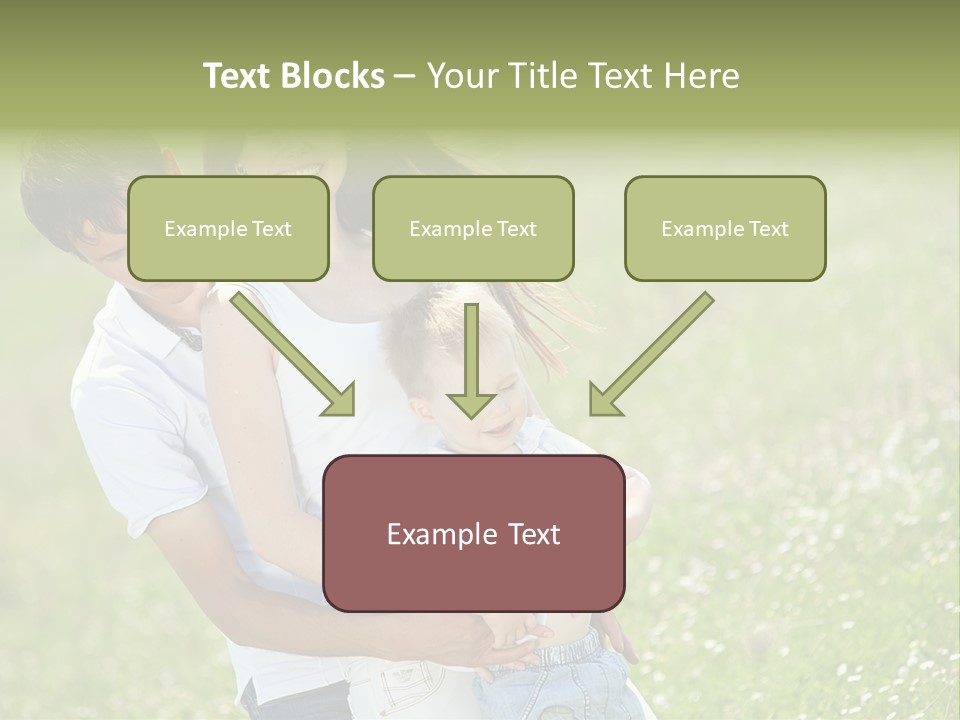 Text Blocks – Your Title Text Here

Example Text

Example Text

Example Text

Example Text